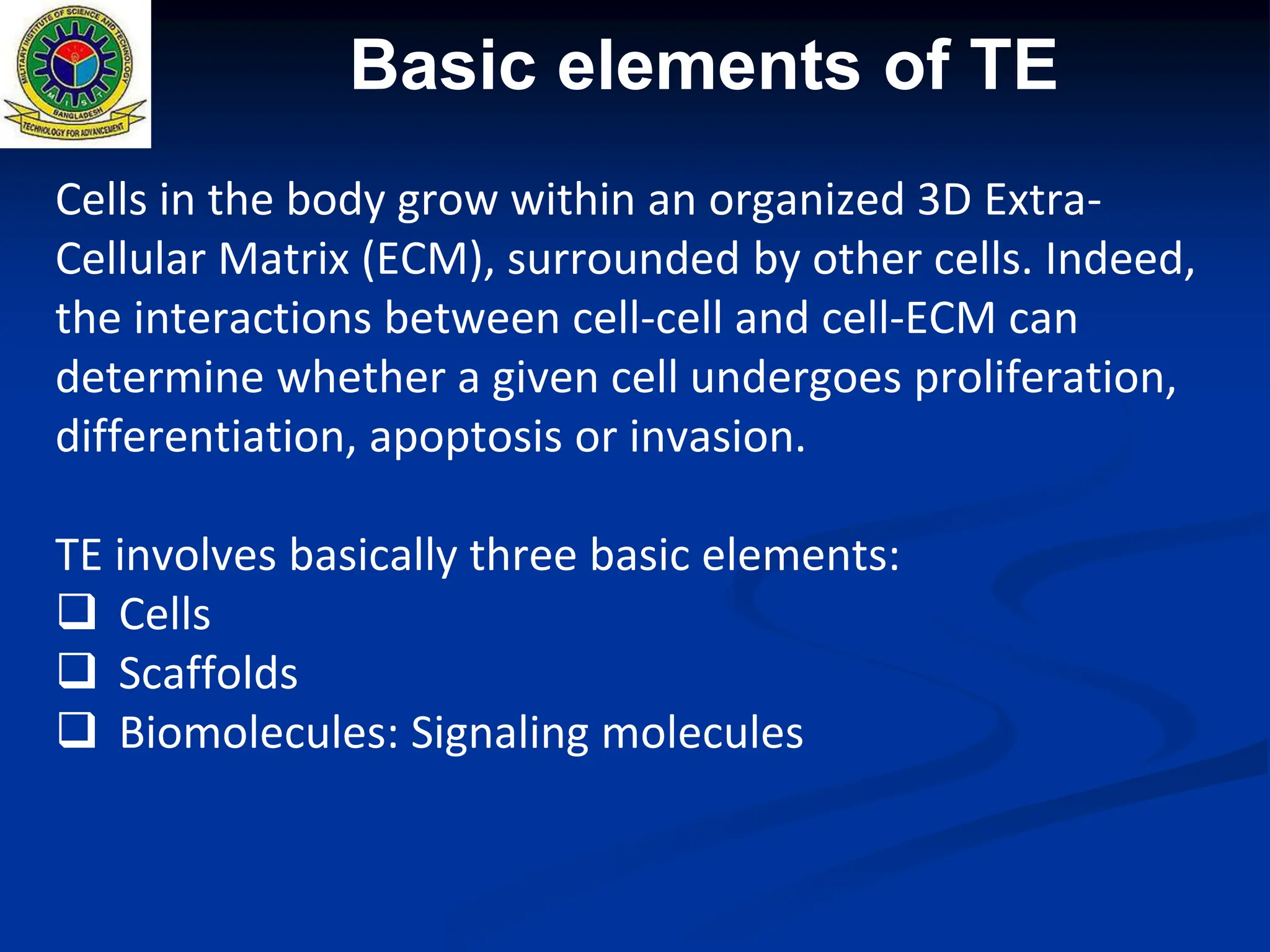 MILITARY INSTITUTE OF SCIENCE AND TECHNOLOGY
M I S T
BANGLADESH
TECHNOLOGY FOR ADVANCEMENT

Basic elements of TE

Cells in the body grow within an organized 3D Extra-Cellular Matrix (ECM), surrounded by other cells. Indeed, the interactions between cell-cell and cell-ECM can determine whether a given cell undergoes proliferation, differentiation, apoptosis or invasion.

TE involves basically three basic elements:
❑ Cells
❑ Scaffolds
❑ Biomolecules: Signaling molecules